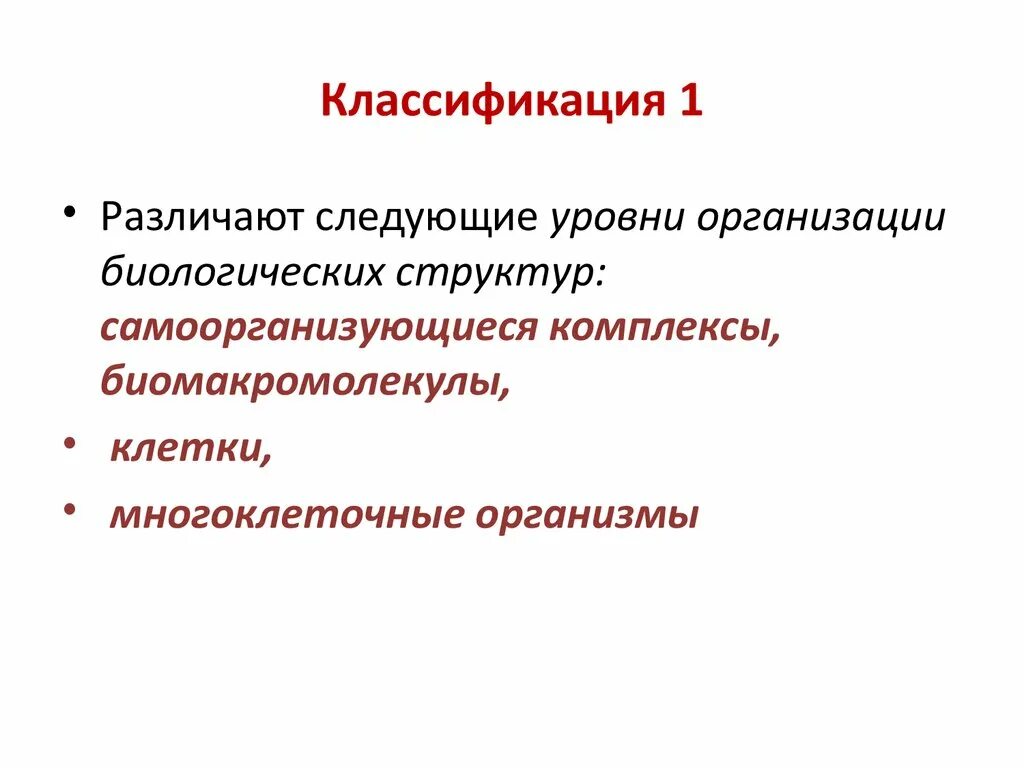 Классификация 1

• Различают следующие уровни организации биологических структур: самоорганизующиеся комплексы, биомакромолекулы,

• клетки,

• многоклеточные организмы